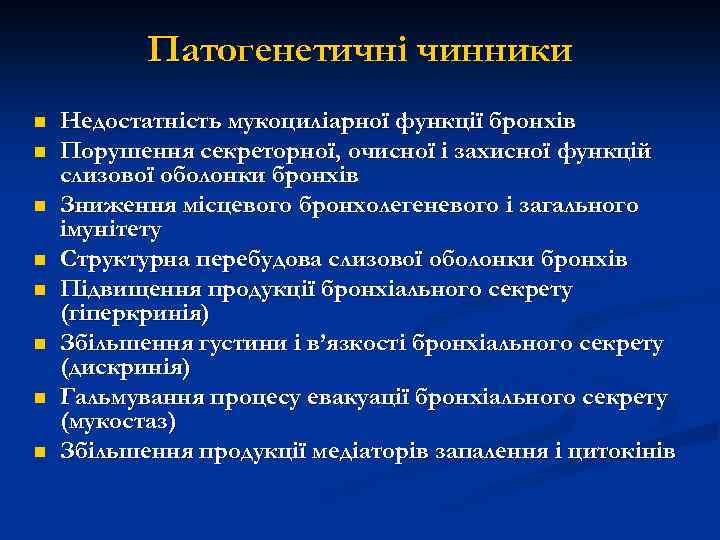 Патогенетичні чинники

- Недостатність мукоциліарної функції бронхів
- Порушення секреторної, очисної і захисної функцій слизової оболонки бронхів
- Зниження місцевого бронхолегеневого і загального імунітету
- Структурна перебудова слизової оболонки бронхів
- Підвищення продукції бронхіального секрету (гіперкринія)
- Збільшення густини і в'язкості бронхіального секрету (дискринія)
- Гальмування процесу евакуації бронхіального секрету (мукостаз)
- Збільшення продукції медіаторів запалення і цитокінів